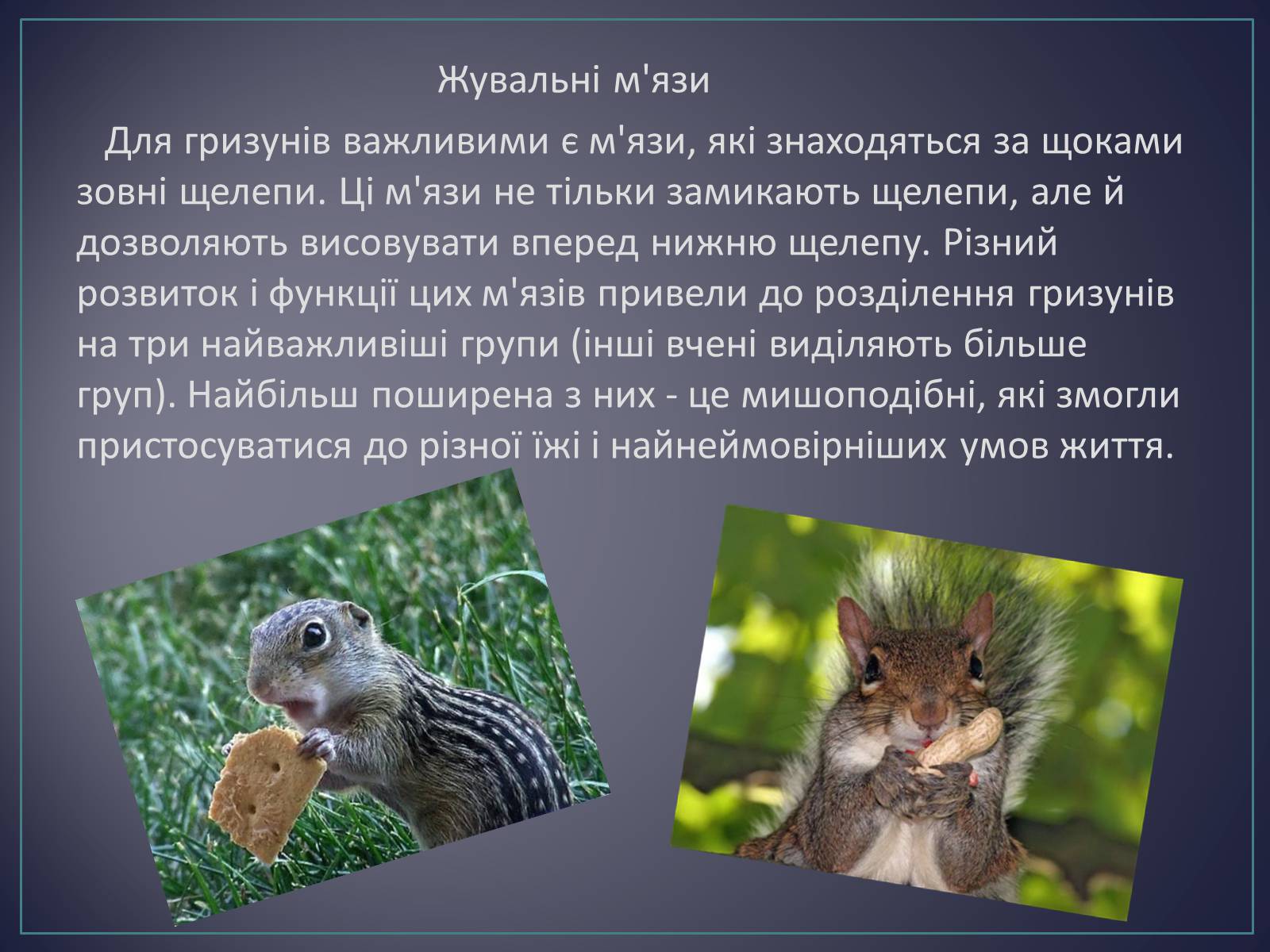 Жувальні м'язи

Для гризунів важливими є м'язи, які знаходяться за щоками зовні щелепи. Ці м'язи не тільки замикають щелепи, але й дозволяють висовувати вперед нижню щелепу. Різний розвиток і функції цих м'язів привели до розділення гризунів на три найважливіші групи (інші вчені виділяють більше груп). Найбільш поширена з них - це мишоподібні, які змогли пристосуватися до різної їжі і найнеймовірніших умов життя.